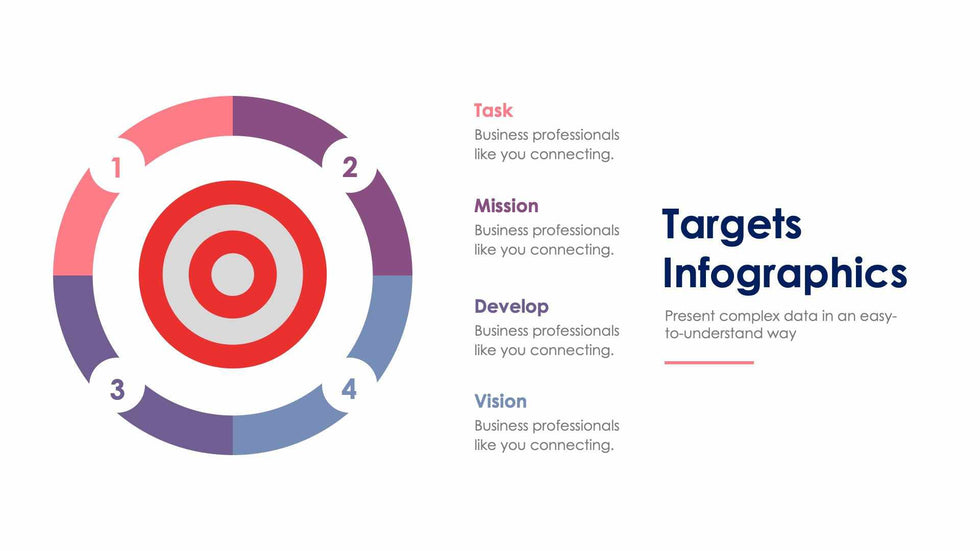 1
2
3
4

Task
Business professionals like you connecting.

Mission
Business professionals like you connecting.

Develop
Business professionals like you connecting.

Vision
Business professionals like you connecting.

Targets Infographics

Present complex data in an easy-to-understand way